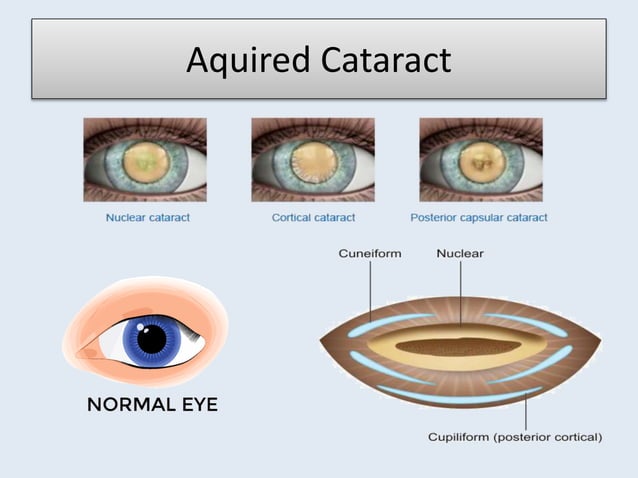 Aquired Cataract

Nuclear cataract

Cortical cataract

Posterior capsular cataract

Cuneiform

Nuclear

NORMAL EYE

Cupiliform (posterior cortical)